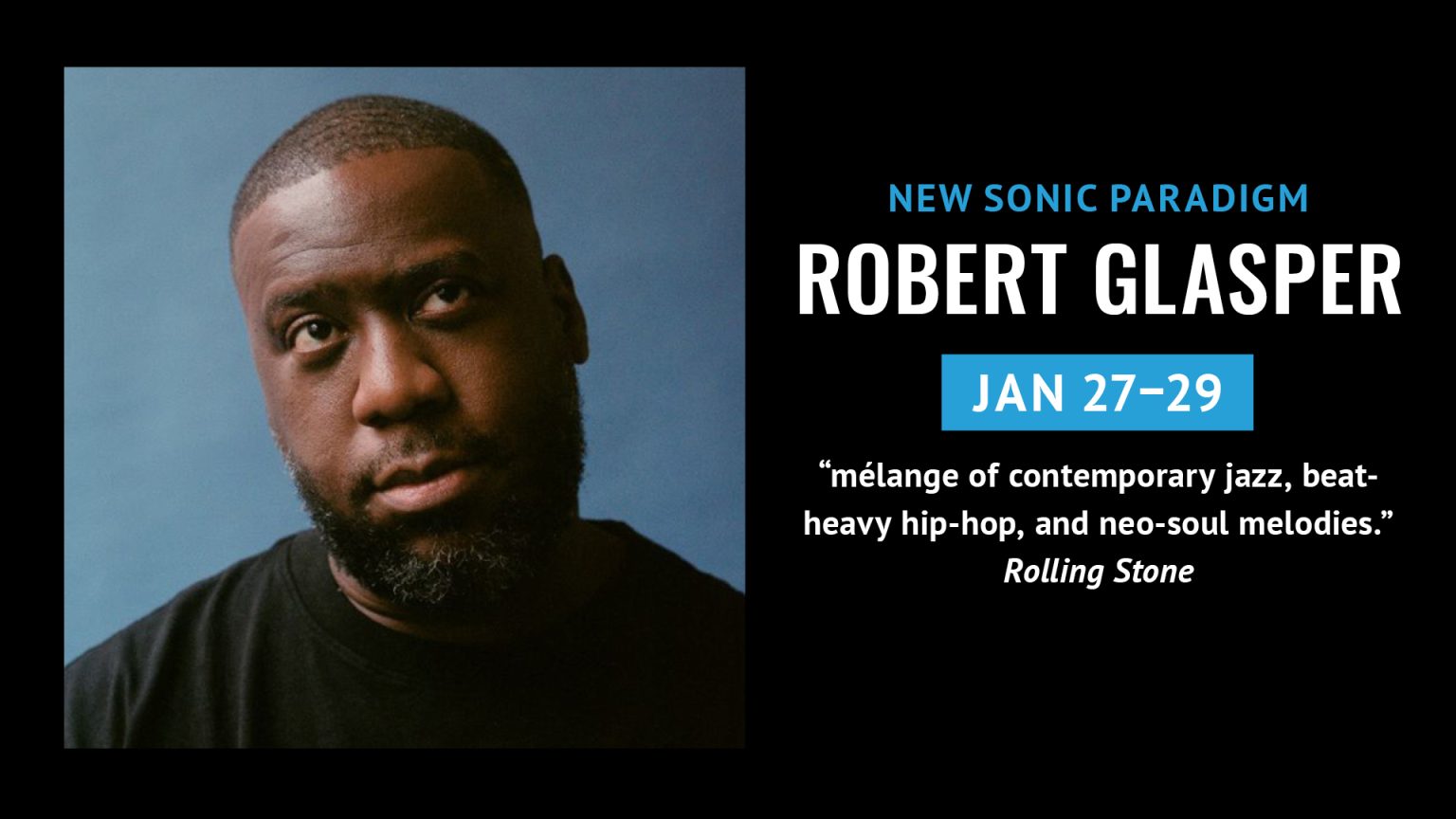 NEW SONIC PARADIGM

ROBERT GLASPER

JAN 27–29

“mélange of contemporary jazz, beat-heavy hip-hop, and neo-soul melodies.”
Rolling Stone